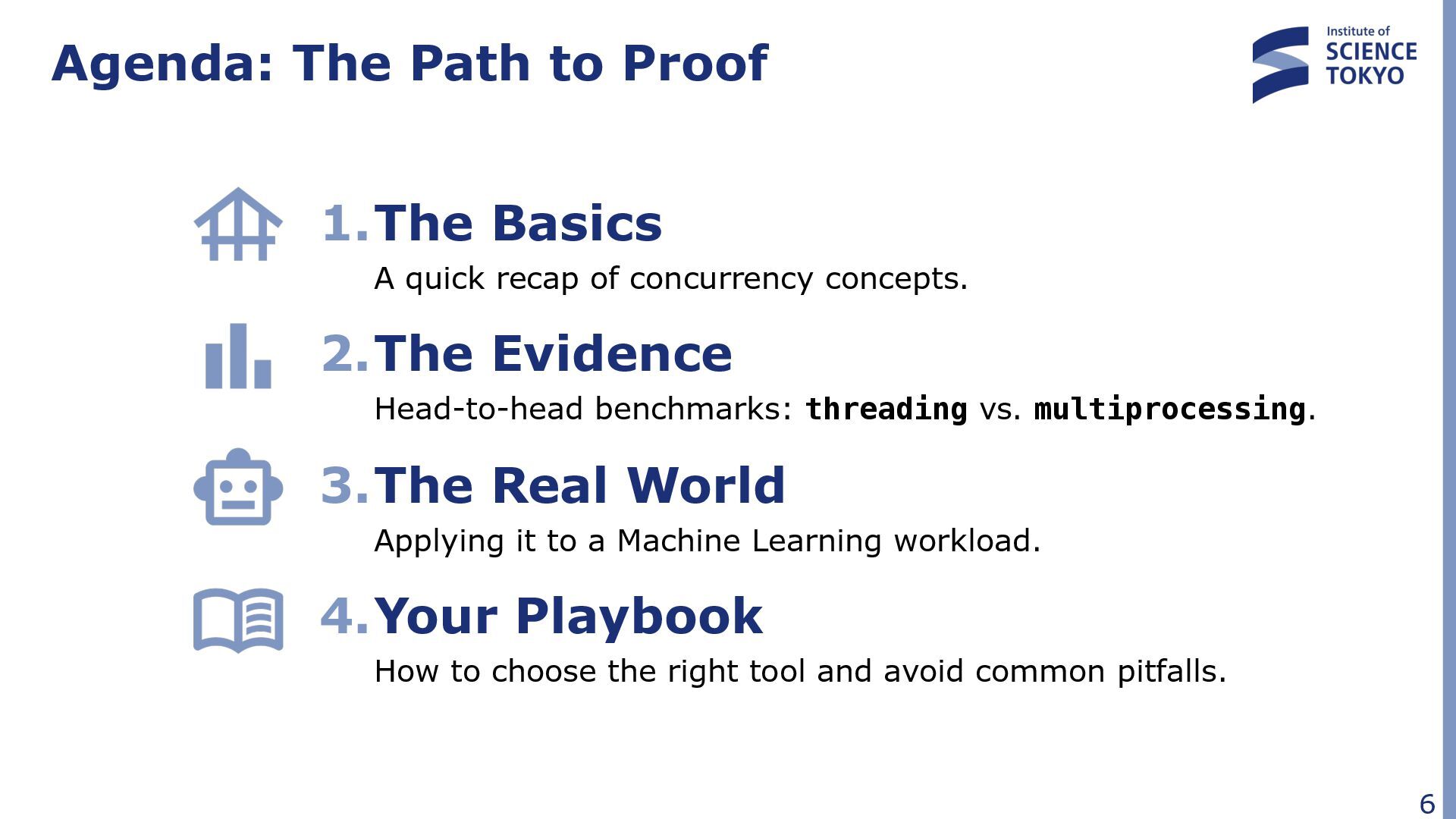 Agenda: The Path to Proof

Institute of
SCIENCE
TOKYO

1. The Basics
A quick recap of concurrency concepts.

2. The Evidence
Head-to-head benchmarks: threading vs. multiprocessing.

3. The Real World
Applying it to a Machine Learning workload.

4. Your Playbook
How to choose the right tool and avoid common pitfalls.

6